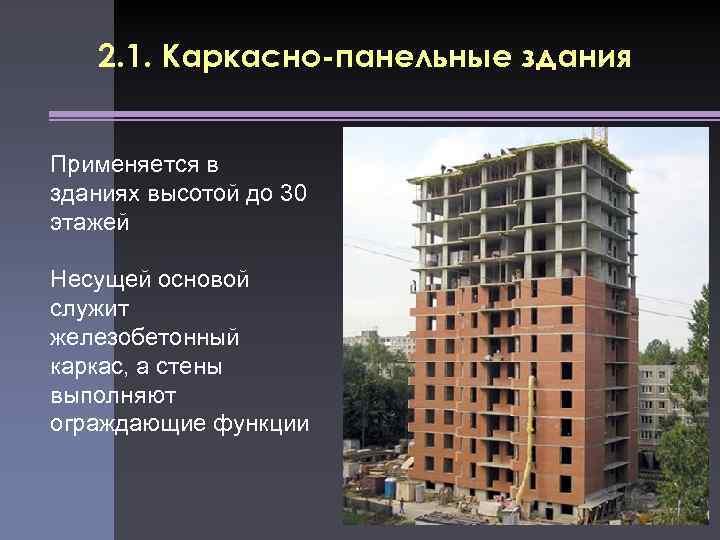 2.1. Каркасно-панельные здания

Применяется в зданиях высотой до 30 этажей

Несущей основой служит железобетонный каркас, а стены выполняют ограждающие функции